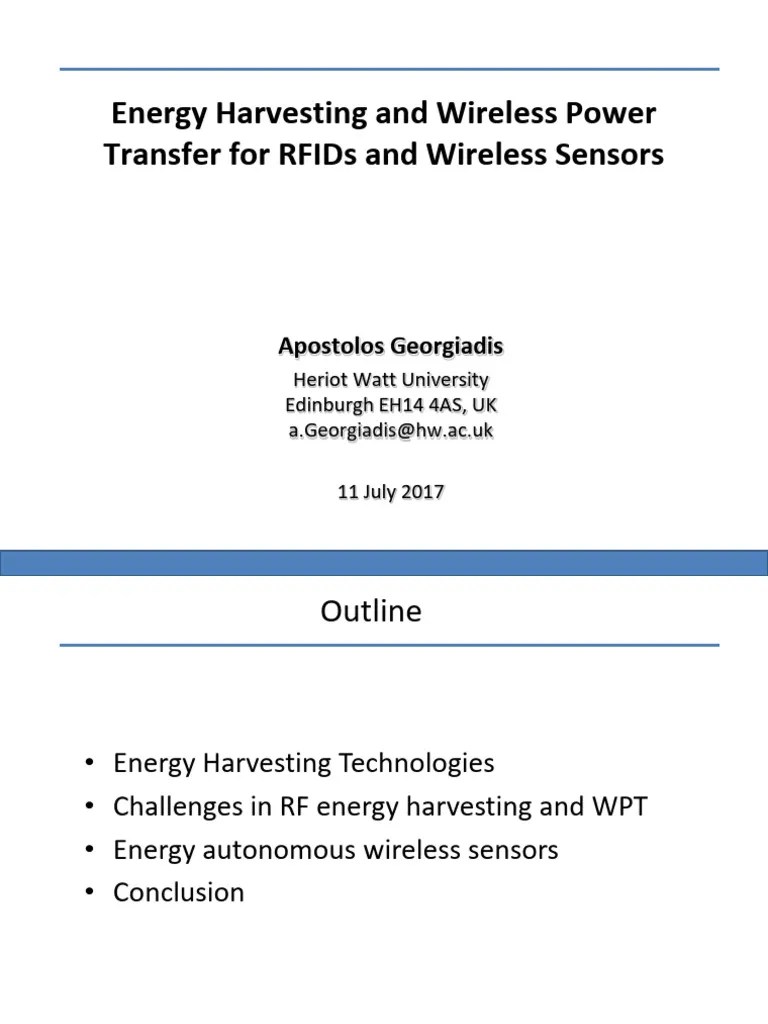 Energy Harvesting and Wireless Power Transfer for RFIDs and Wireless Sensors

Apostolos Georgiadis

Heriot Watt University
Edinburgh EH14 4AS, UK
a.Georgiadis@hw.ac.uk

11 July 2017

Outline

• Energy Harvesting Technologies
• Challenges in RF energy harvesting and WPT
• Energy autonomous wireless sensors
• Conclusion